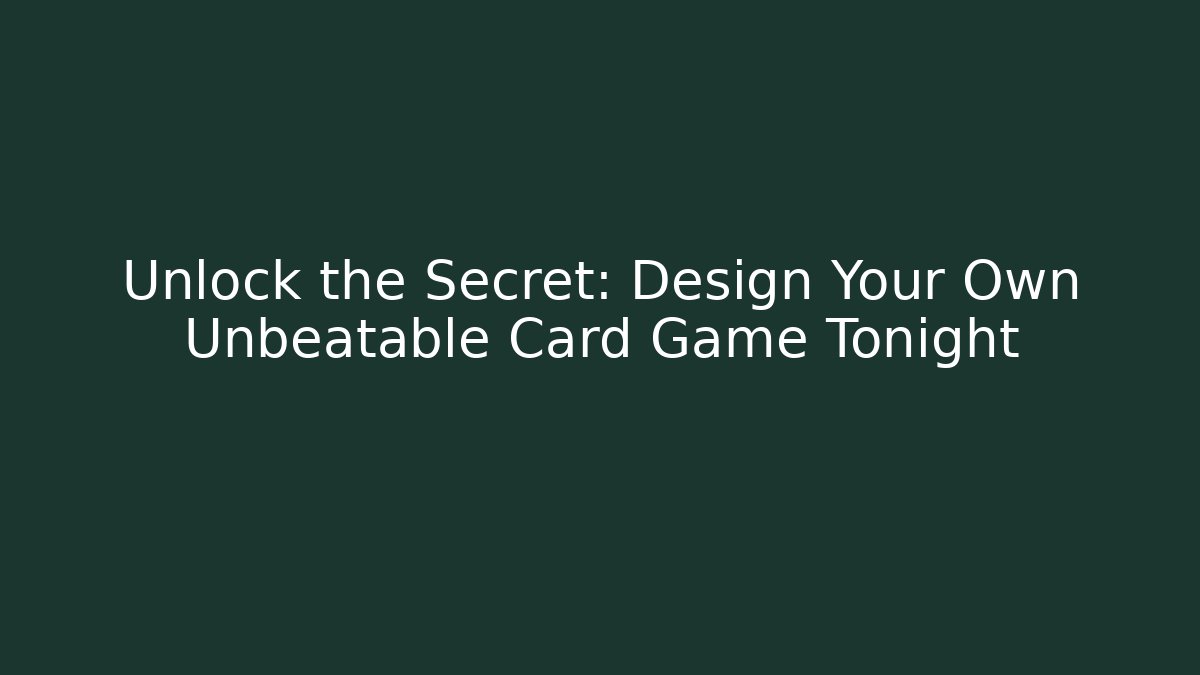 Unlock the Secret: Design Your Own Unbeatable Card Game Tonight